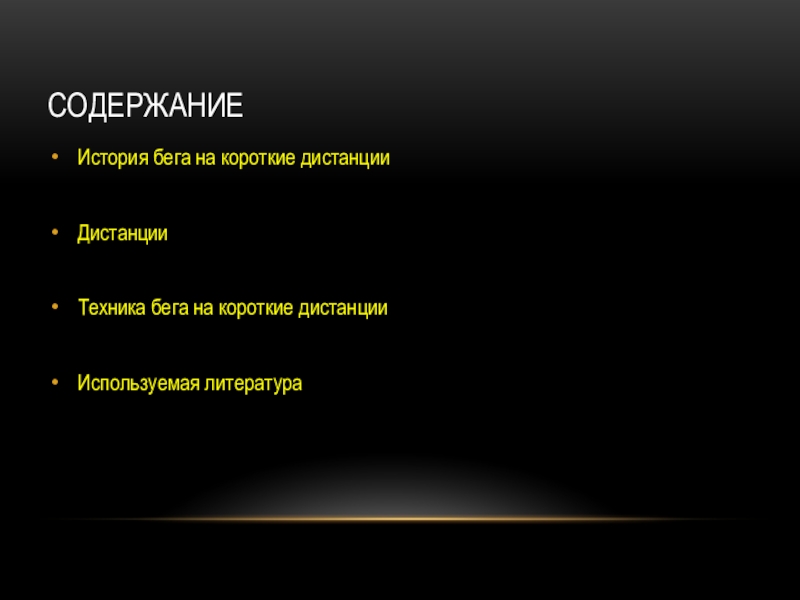 СОДЕРЖАНИЕ

• История бега на короткие дистанции

• Дистанции

• Техника бега на короткие дистанции

• Используемая литература